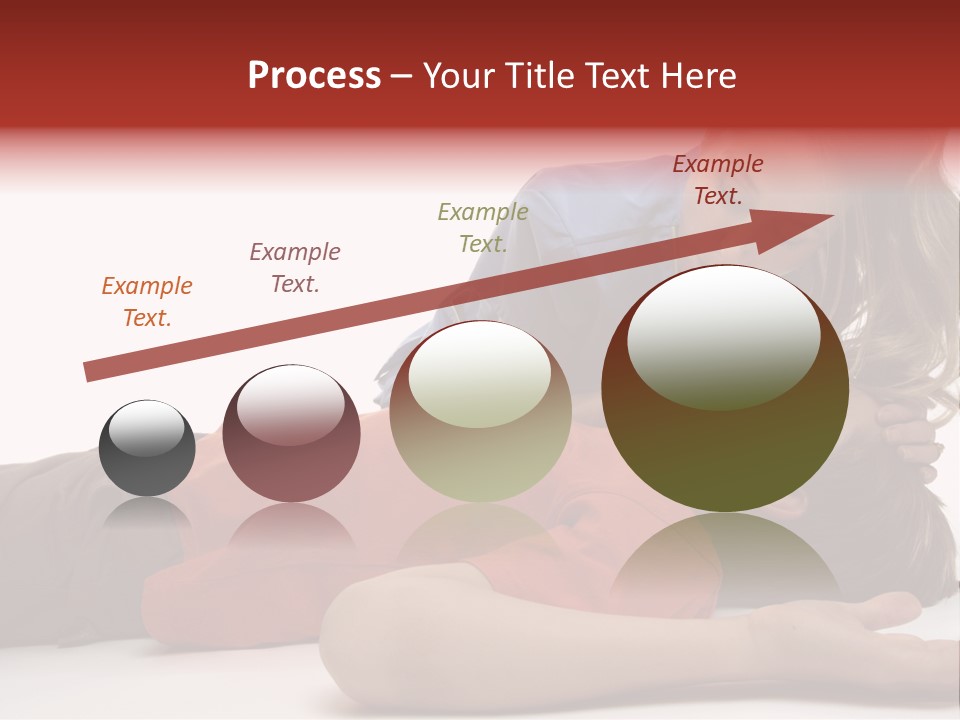 Process – Your Title Text Here

Example Text.

Example Text.

Example Text.

Example Text.